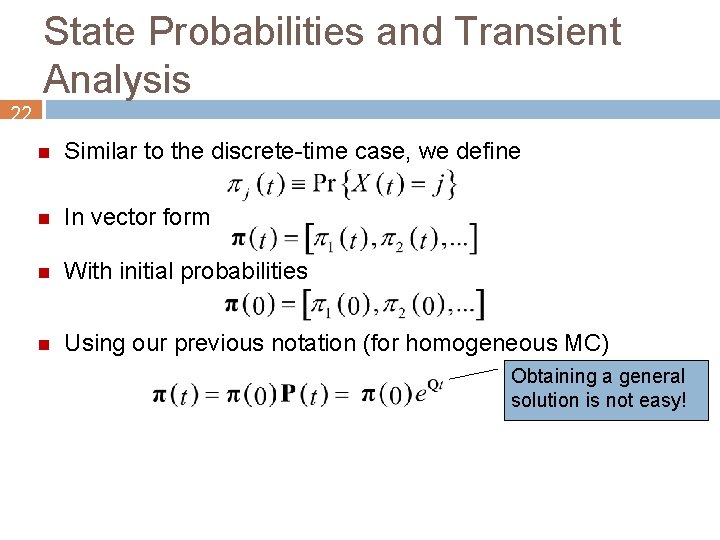 State Probabilities and Transient Analysis

22

Similar to the discrete-time case, we define

$\pi_j(t) \equiv \Pr\{X(t) = j\}$

In vector form

$\boldsymbol{\pi}(t) = [\pi_1(t), \pi_2(t), \ldots]$

With initial probabilities

$\boldsymbol{\pi}(0) = [\pi_1(0), \pi_2(0), \ldots]$

Using our previous notation (for homogeneous MC)

$\boldsymbol{\pi}(t) = \boldsymbol{\pi}(0)\mathbf{P}(t) = \boldsymbol{\pi}(0)e^{\mathbf{Q}t}$

Obtaining a general solution is not easy!